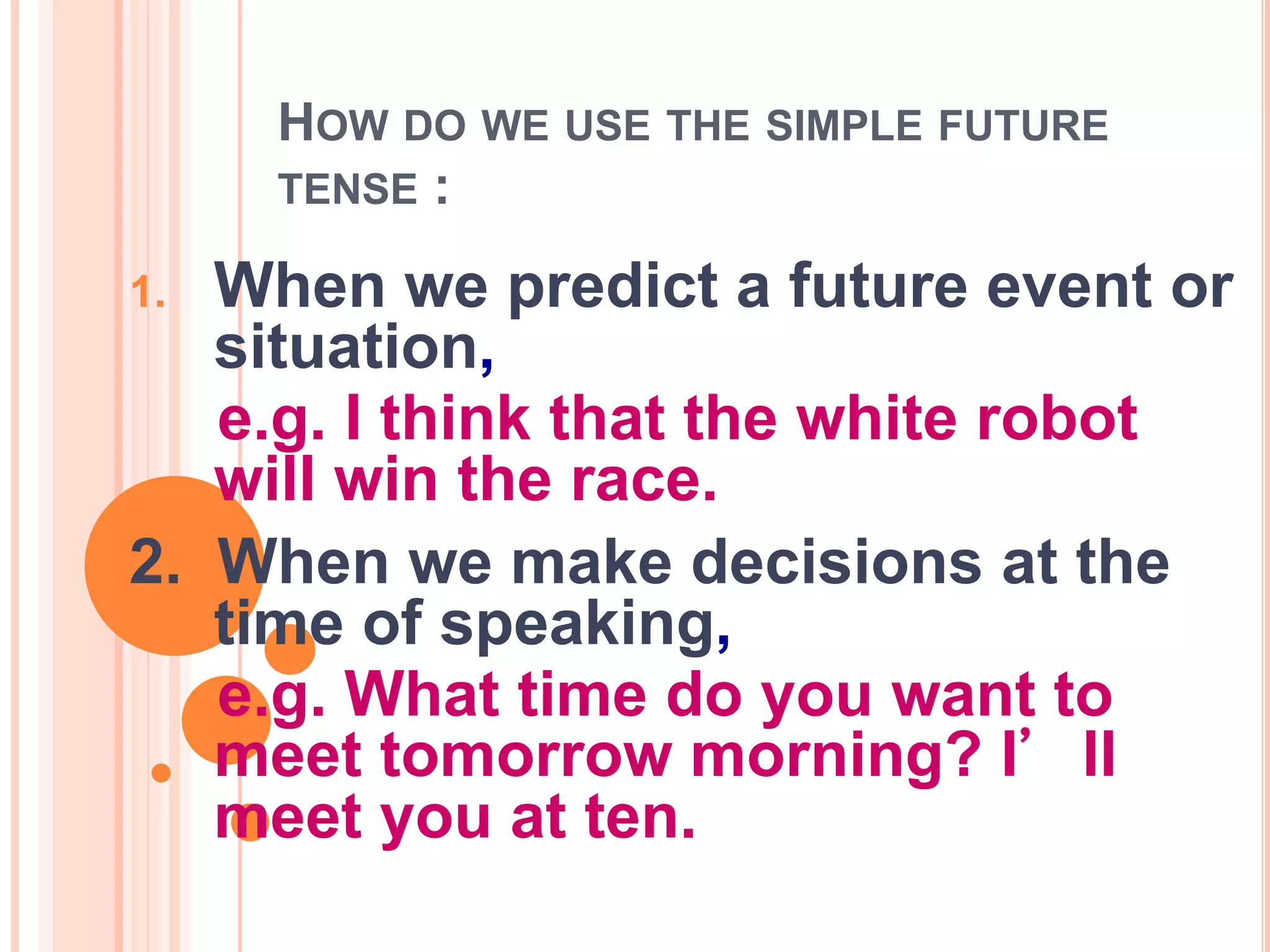 HOW DO WE USE THE SIMPLE FUTURE TENSE :

1. When we predict a future event or situation,

e.g. I think that the white robot will win the race.

2. When we make decisions at the time of speaking,

e.g. What time do you want to meet tomorrow morning? I’ ll meet you at ten.